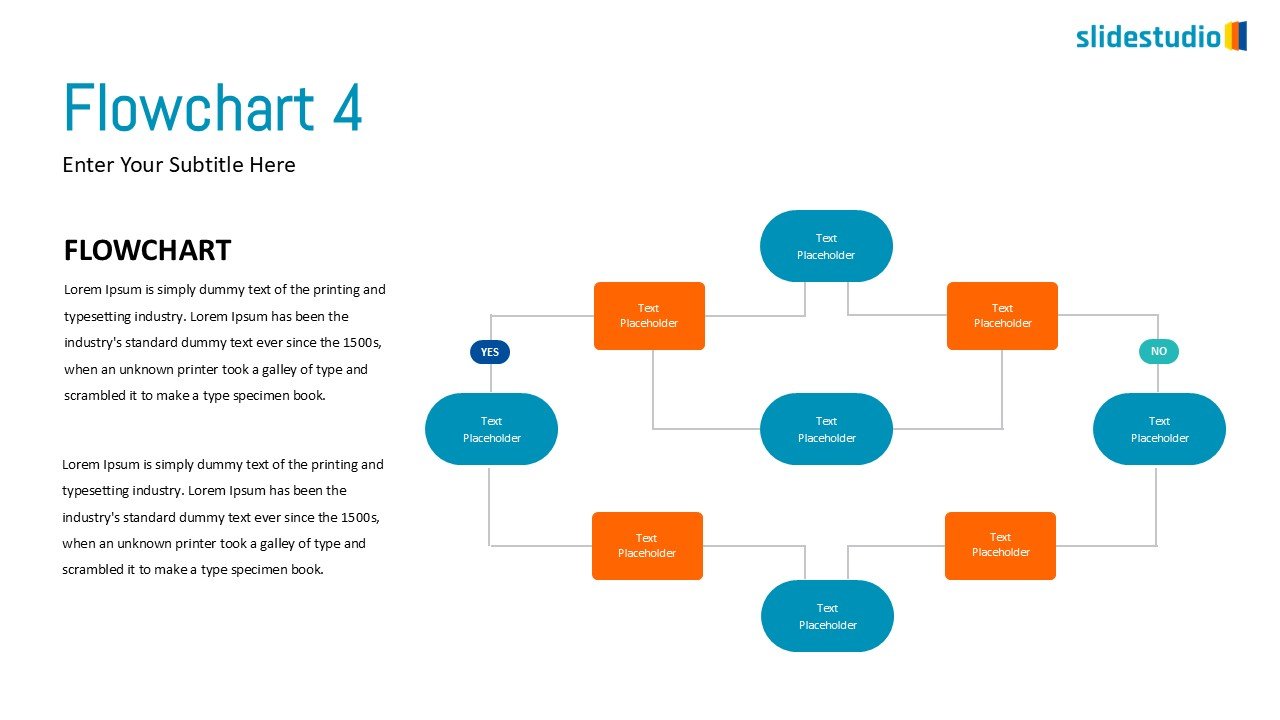 slidestudio

Flowchart 4

Enter Your Subtitle Here

FLOWCHART

Lorem Ipsum is simply dummy text of the printing and typesetting industry. Lorem Ipsum has been the industry's standard dummy text ever since the 1500s, when an unknown printer took a galley of type and scrambled it to make a type specimen book.

Lorem Ipsum is simply dummy text of the printing and typesetting industry. Lorem Ipsum has been the industry's standard dummy text ever since the 1500s, when an unknown printer took a galley of type and scrambled it to make a type specimen book.

Text Placeholder

Text Placeholder

Text Placeholder

YES

NO

Text Placeholder

Text Placeholder

Text Placeholder

Text Placeholder

Text Placeholder

Text Placeholder